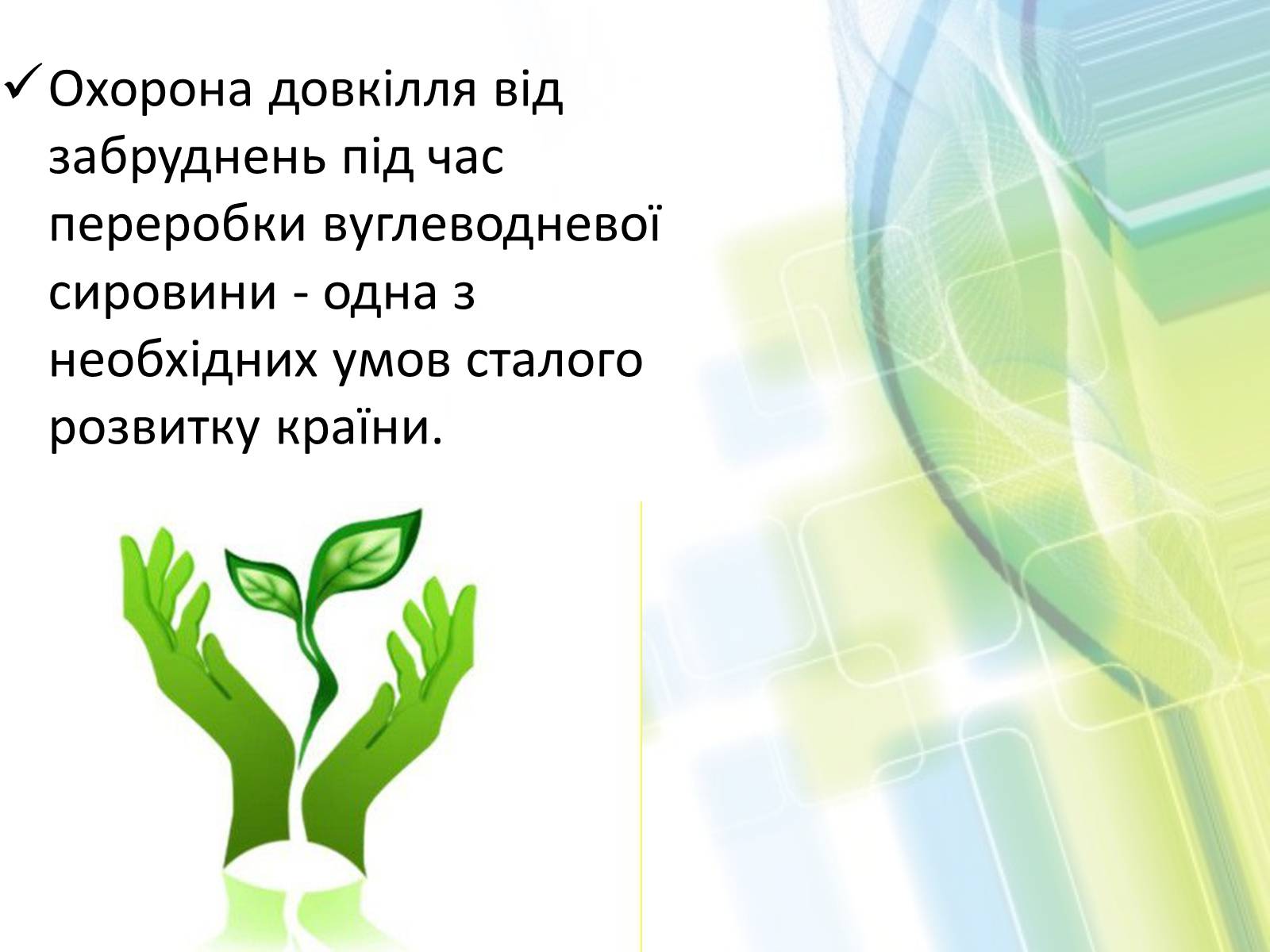 ✓ Охорона довкілля від забруднень під час переробки вуглеводневої сировини - одна з необхідних умов сталого розвитку країни.